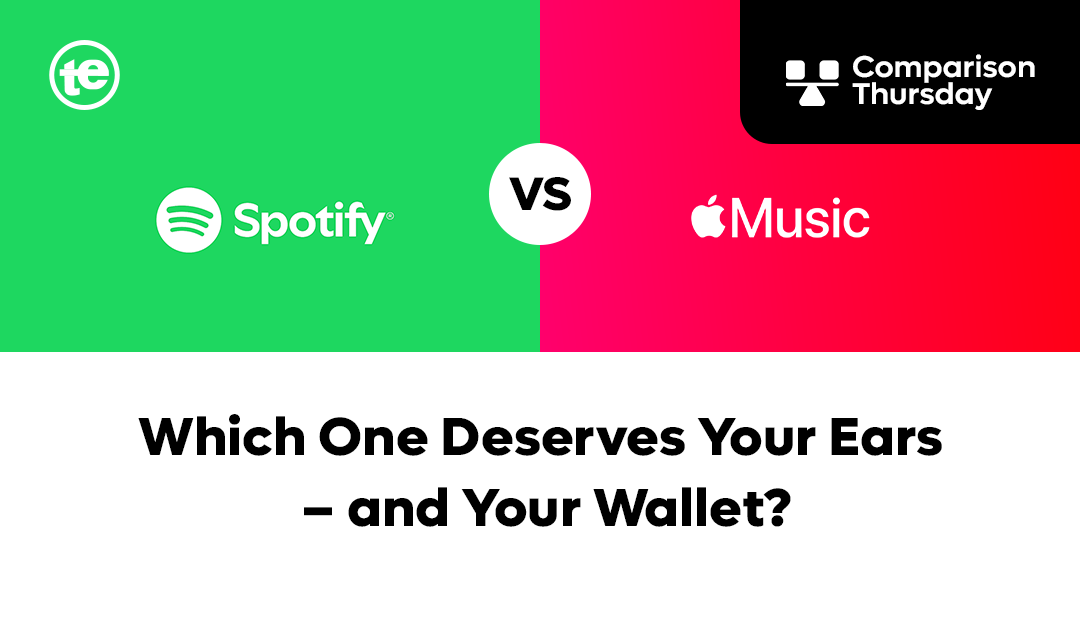 te

Comparison Thursday

Spotify®

VS

Music

Which One Deserves Your Ears – and Your Wallet?